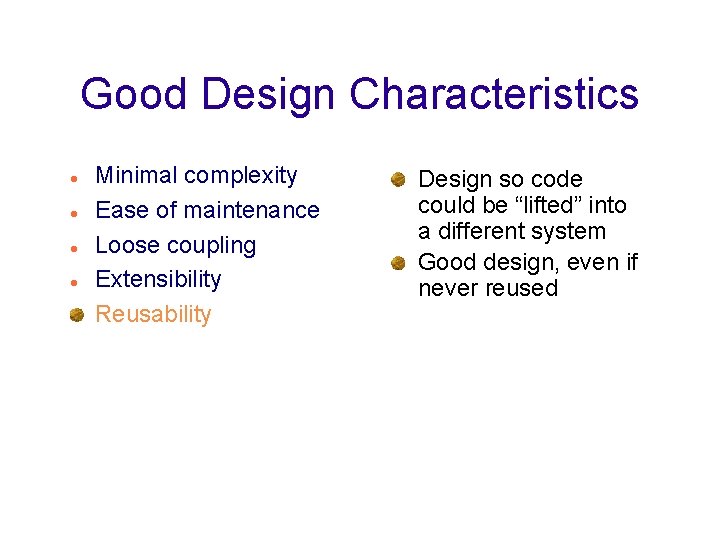 Good Design Characteristics

- Minimal complexity
- Ease of maintenance
- Loose coupling
- Extensibility
- Reusability

- Design so code could be “lifted” into a different system
- Good design, even if never reused